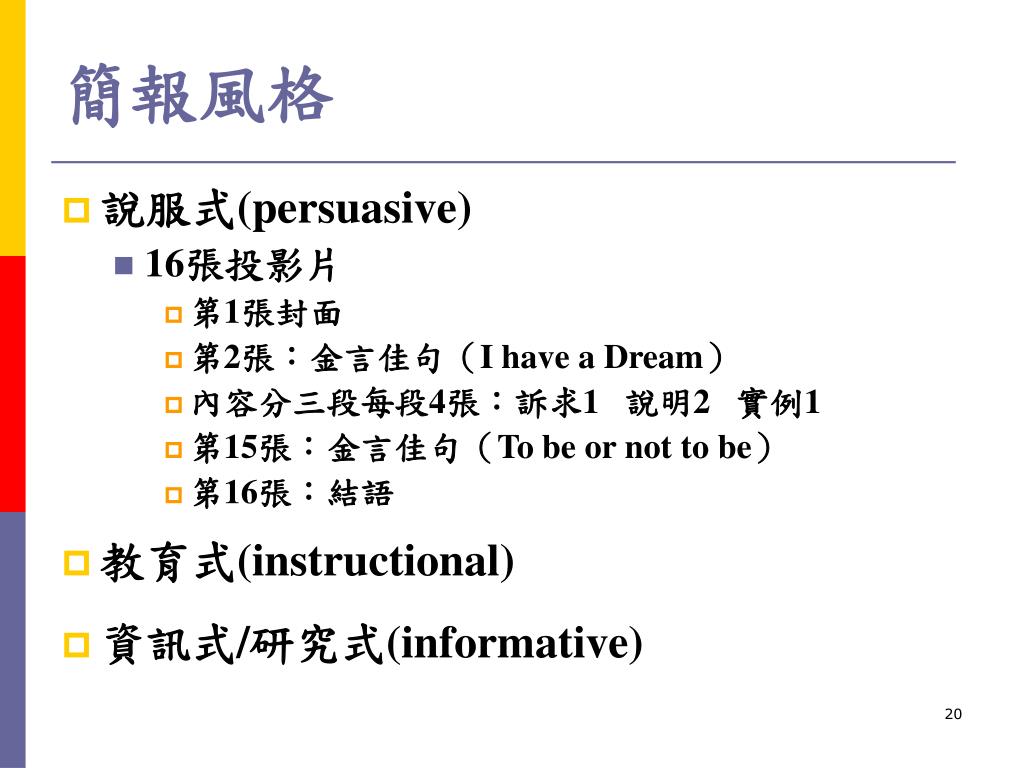 簡報風格

說服式(persuasive)

16張投影片

第1張封面

第2張：金言佳句（I have a Dream）

內容分三段每段4張：訴求1 說明2 實例1

第15張：金言佳句（To be or not to be）

第16張：結語

教育式(instructional)

資訊式/研究式(informative)

20